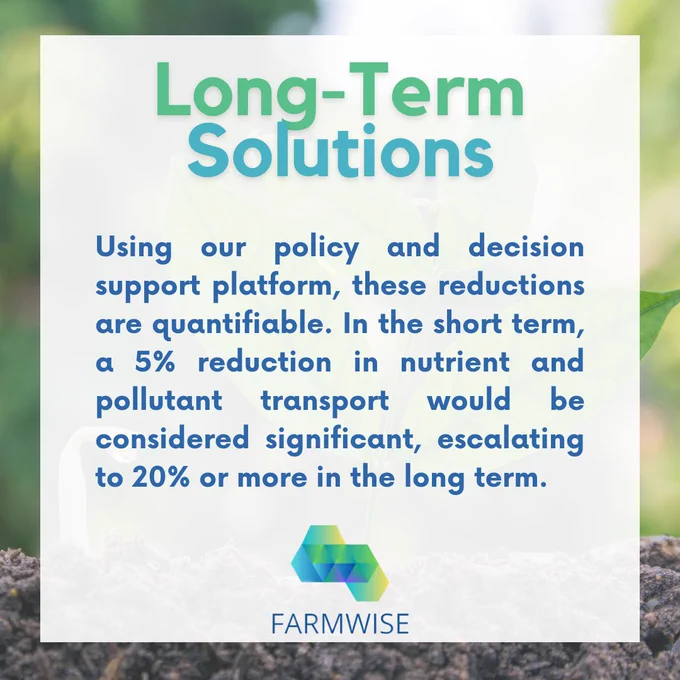 Long-Term Solutions

Using our policy and decision support platform, these reductions are quantifiable. In the short term, a 5% reduction in nutrient and pollutant transport would be considered significant, escalating to 20% or more in the long term.

FARMWISE